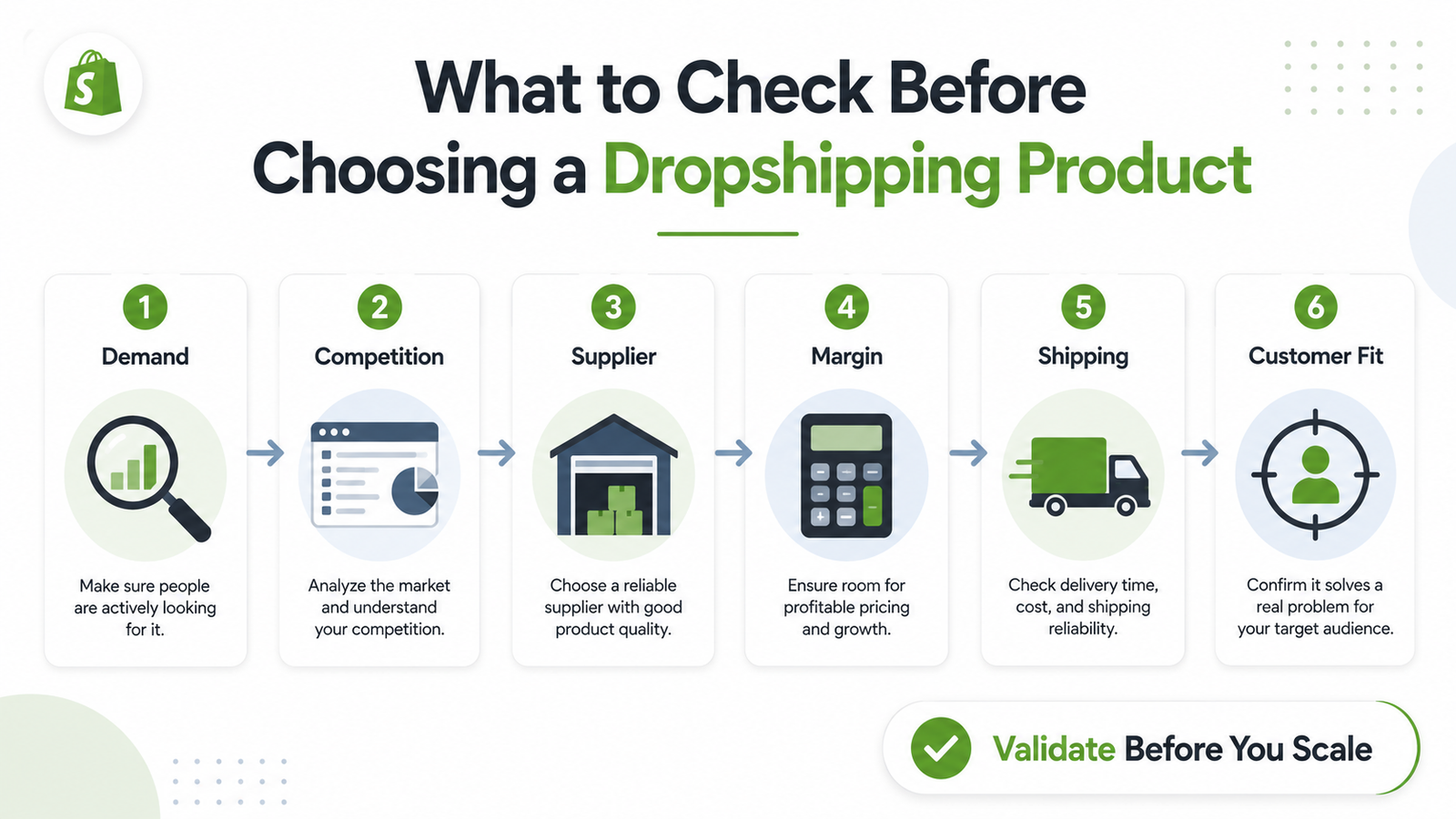 S

What to Check Before Choosing a Dropshipping Product

1
Demand
Make sure people are actively looking for it.

2
Competition
Analyze the market and understand your competition.

3
Supplier
Choose a reliable supplier with good product quality.

4
Margin
Ensure room for profitable pricing and growth.

5
Shipping
Check delivery time, cost, and shipping reliability.

6
Customer Fit
Confirm it solves a real problem for your target audience.

Validate Before You Scale